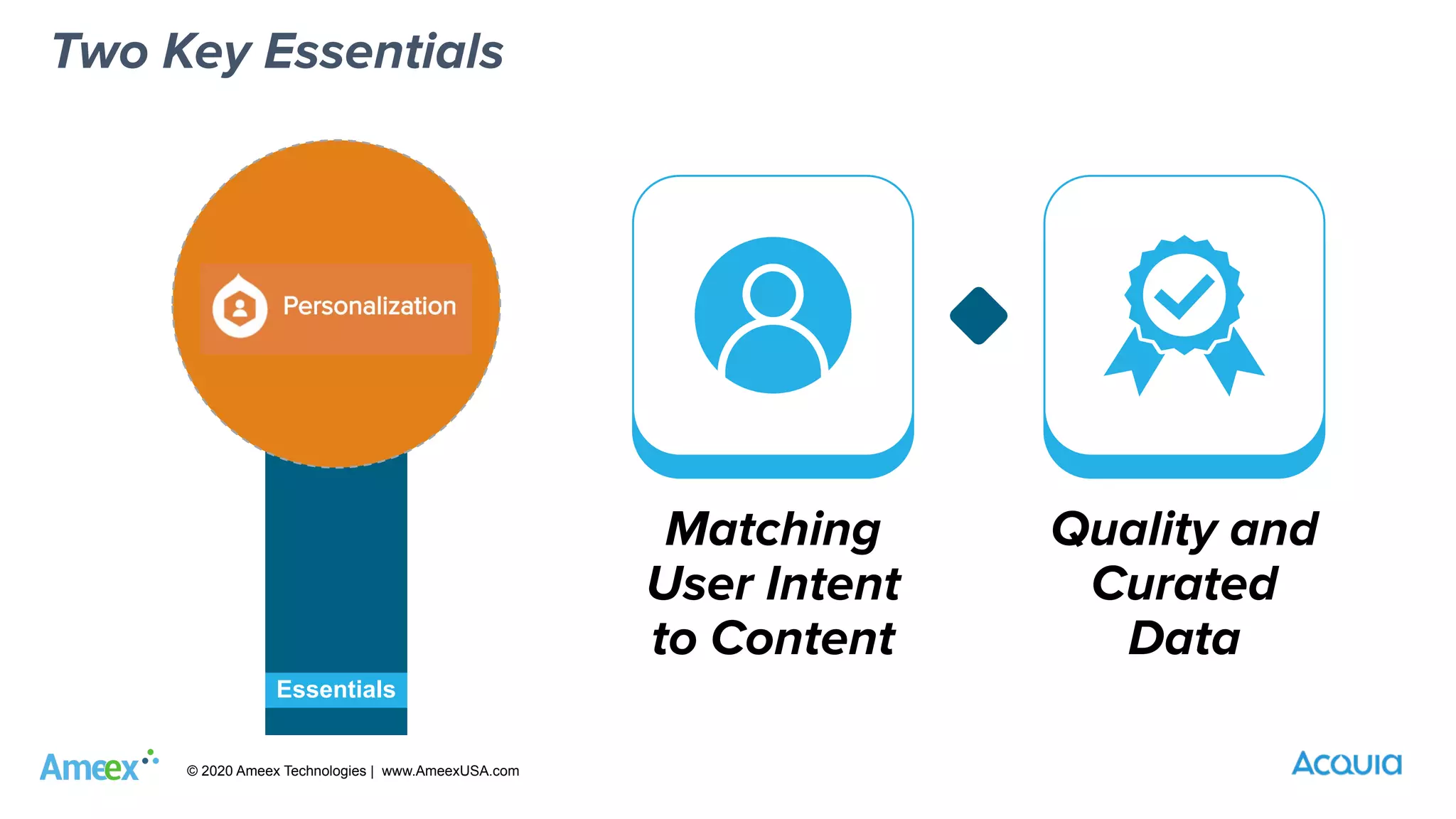 Two Key Essentials

Personalization

Essentials

Matching User Intent to Content

Quality and Curated Data

Ameex

© 2020 Ameex Technologies | www.AmeexUSA.com

ACQUIA